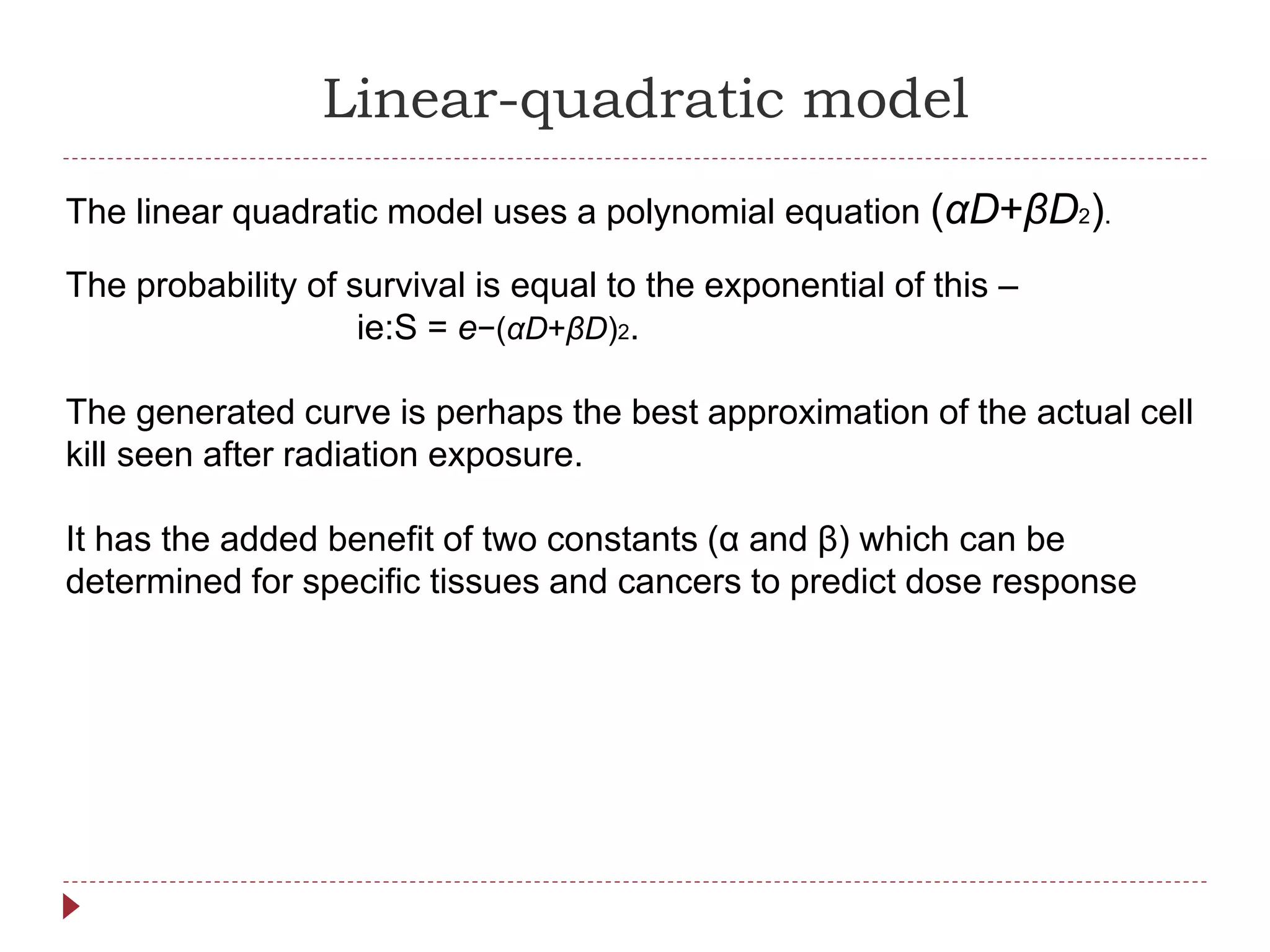 Linear-quadratic model

The linear quadratic model uses a polynomial equation $(\alpha D+\beta D_2)$.

The probability of survival is equal to the exponential of this – ie:S = $e-(\alpha D+\beta D)_2$.

The generated curve is perhaps the best approximation of the actual cell kill seen after radiation exposure.

It has the added benefit of two constants (α and β) which can be determined for specific tissues and cancers to predict dose response